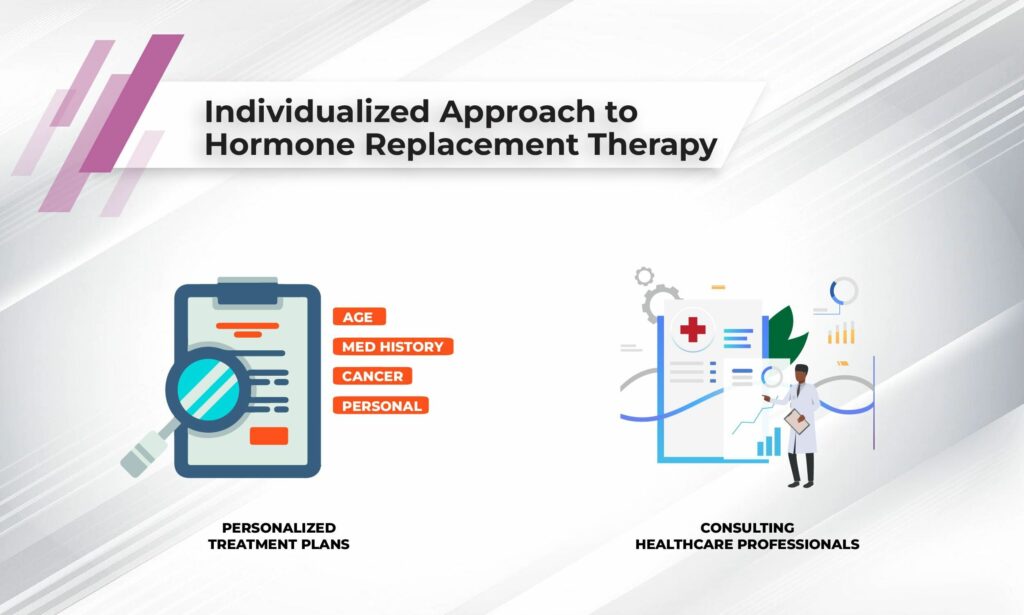 Individualized Approach to Hormone Replacement Therapy

AGE
MED HISTORY
CANCER
PERSONAL

PERSONALIZED TREATMENT PLANS

CONSULTING HEALTHCARE PROFESSIONALS